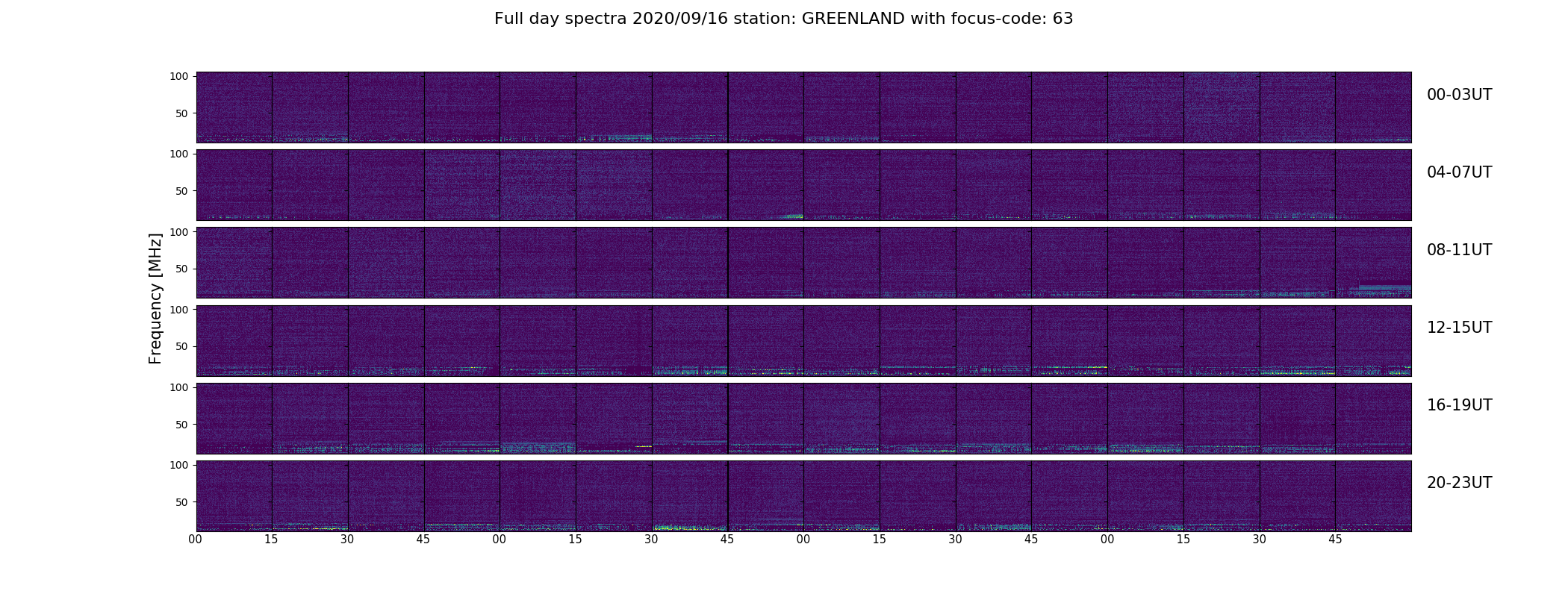 Full day spectra 2020/09/16 station: GREENLAND with focus-code: 63

Frequency [MHz]

100
50
00-03UT

100
50
04-07UT

100
50
08-11UT

100
50
12-15UT

100
50
16-19UT

100
50
20-23UT

00 15 30 45 00 15 30 45 00 15 30 45 00 15 30 45